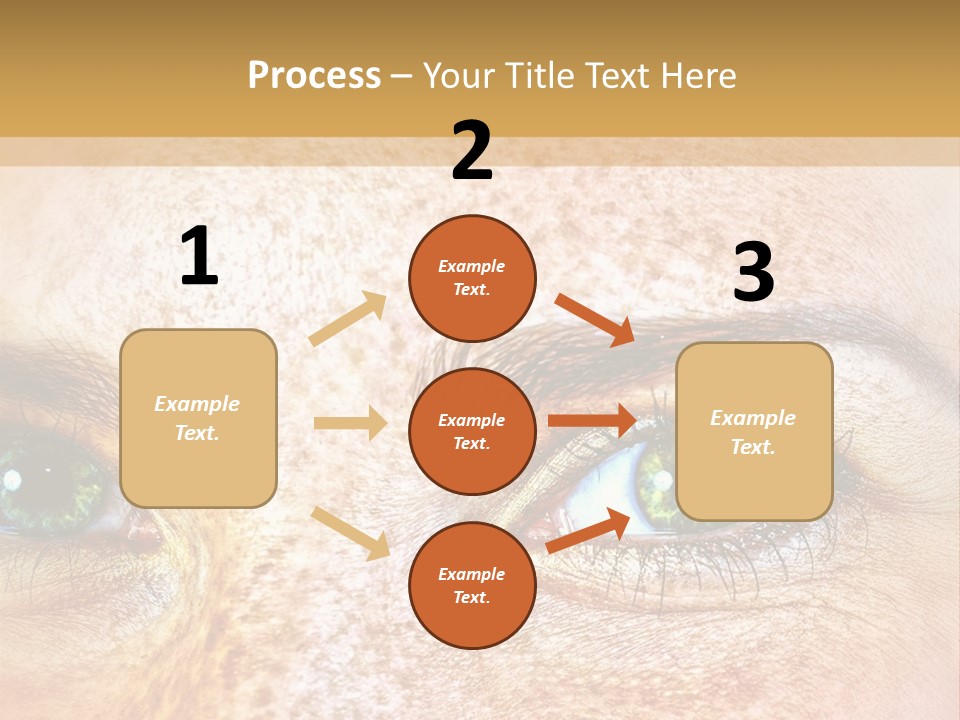 Process – Your Title Text Here

1

Example Text.

2

Example Text.

Example Text.

Example Text.

3

Example Text.